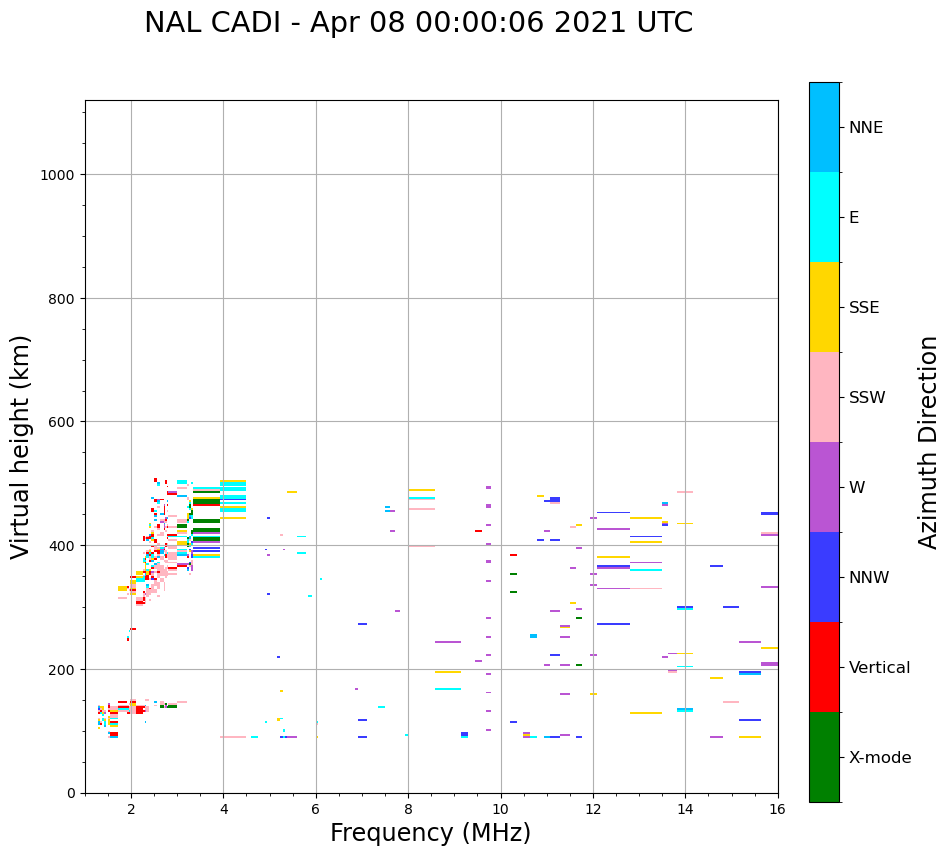 NAL CADI - Apr 08 00:00:06 2021 UTC

Virtual height (km)

1000
800
600
400
200
0

2
4
6
8
10
12
14
16

Frequency (MHz)

NNE
E
SSE
SSW
W
NNW
Vertical
X-mode

Azimuth Direction